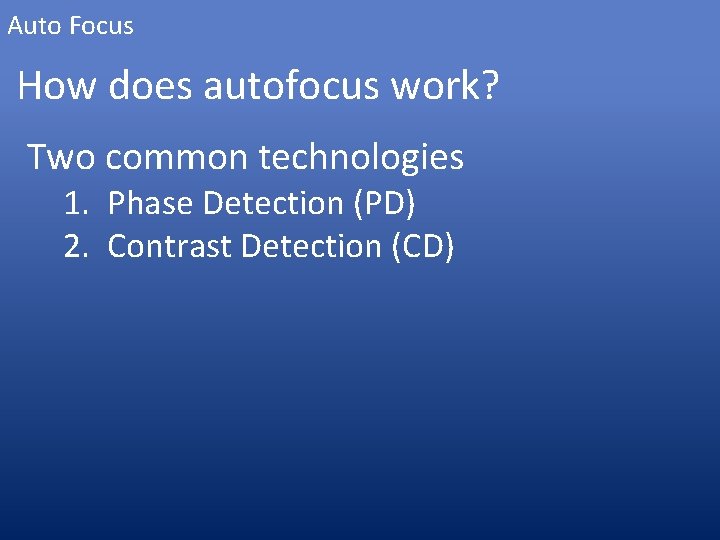 Auto Focus

How does autofocus work?

Two common technologies
1. Phase Detection (PD)
2. Contrast Detection (CD)